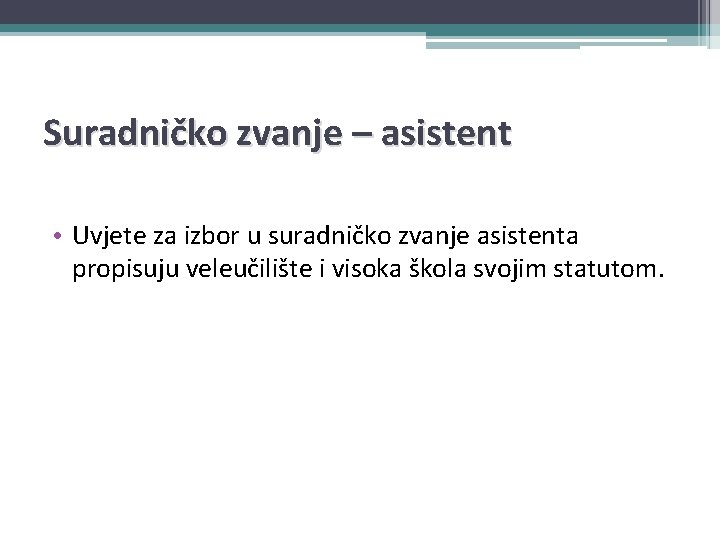 Suradničko zvanje – asistent

• Uvjete za izbor u suradničko zvanje asistenta propisuju veleučilište i visoka škola svojim statutom.